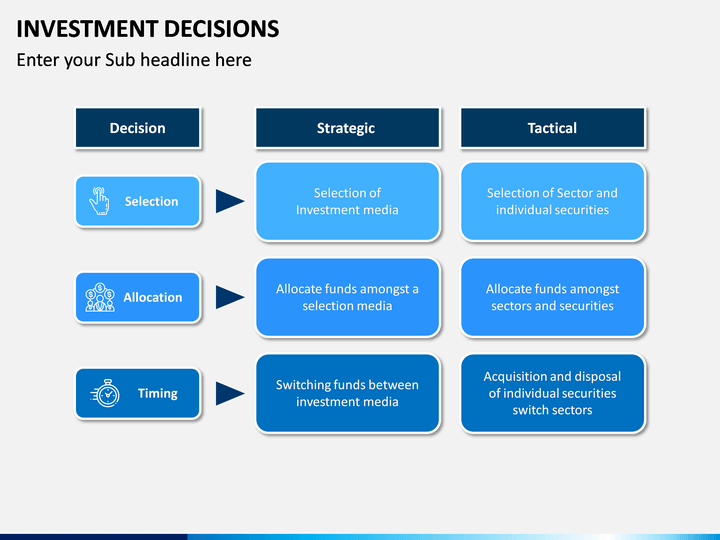 INVESTMENT DECISIONS

Enter your Sub headline here

| Decision | Strategic | Tactical |
|---|---|---|
| Selection | Selection of Investment media | Selection of Sector and individual securities |
| Allocation | Allocate funds amongst a selection media | Allocate funds amongst sectors and securities |
| Timing | Switching funds between investment media | Acquisition and disposal of individual securities switch sectors |